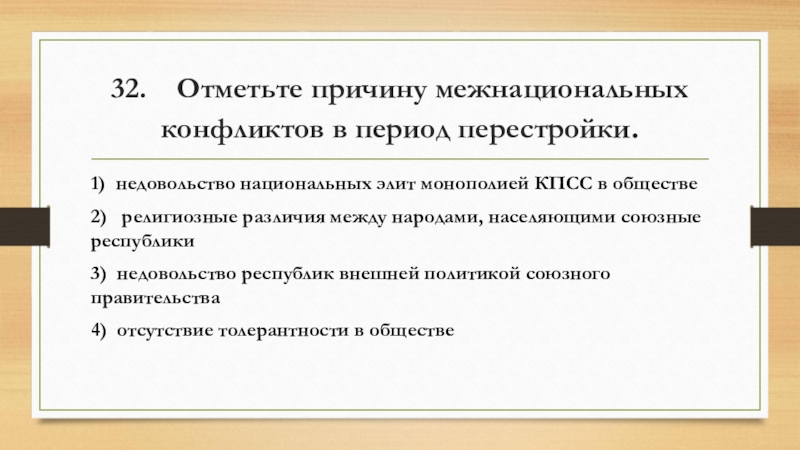 32. Отметьте причину межнациональных конфликтов в период перестройки.

1) недовольство национальных элит монополией КПСС в обществе

2) религиозные различия между народами, населяющими союзные республики

3) недовольство республик внешней политикой союзного правительства

4) отсутствие толерантности в обществе